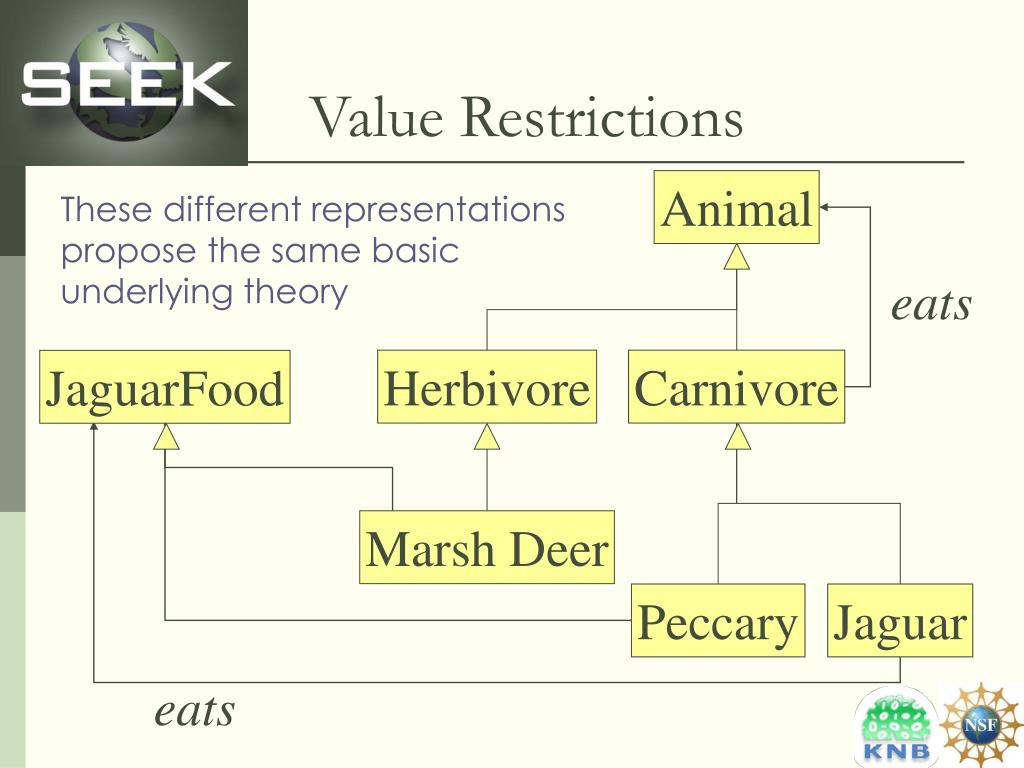 SEEK

Value Restrictions

These different representations propose the same basic underlying theory

Animal

eats

JaguarFood

Herbivore

Carnivore

Marsh Deer

Peccary

Jaguar

eats

KNB

NSF